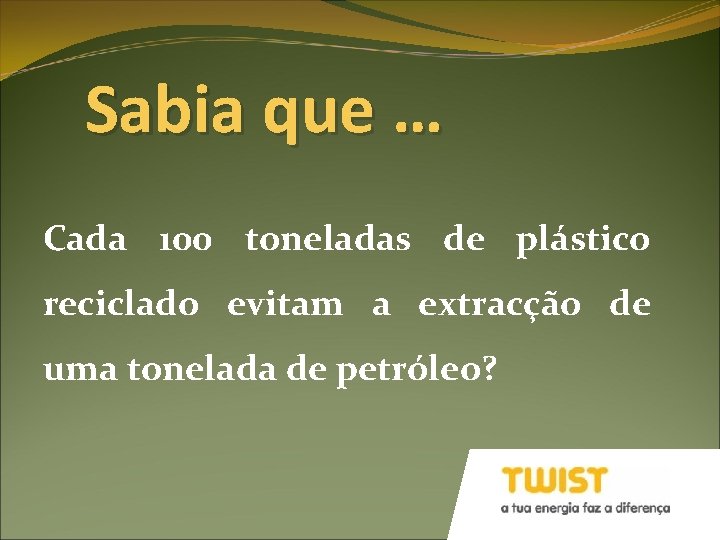 Sabia que …

Cada 100 toneladas de plástico reciclado evitam a extracção de uma tonelada de petróleo?

TWIST
a tua energia faz a diferença